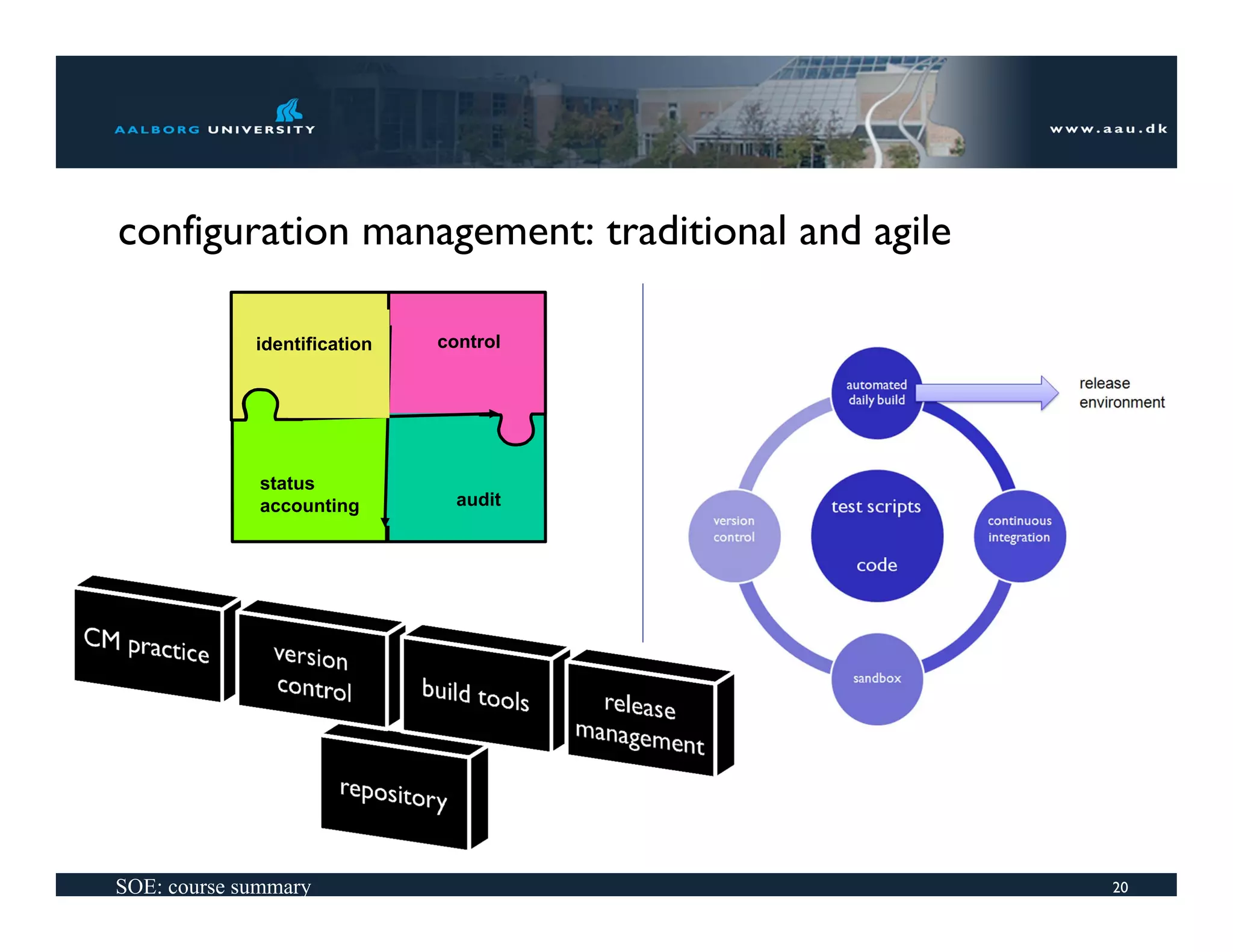 AALBORG UNIVERSITY

www.aau.dk

configuration management: traditional and agile

identification

control

status accounting

audit

CM practice

version control

build tools

release management

repository

automated daily build

release environment

version control

test scripts

code

continuous integration

sandbox

SOE: course summary

20